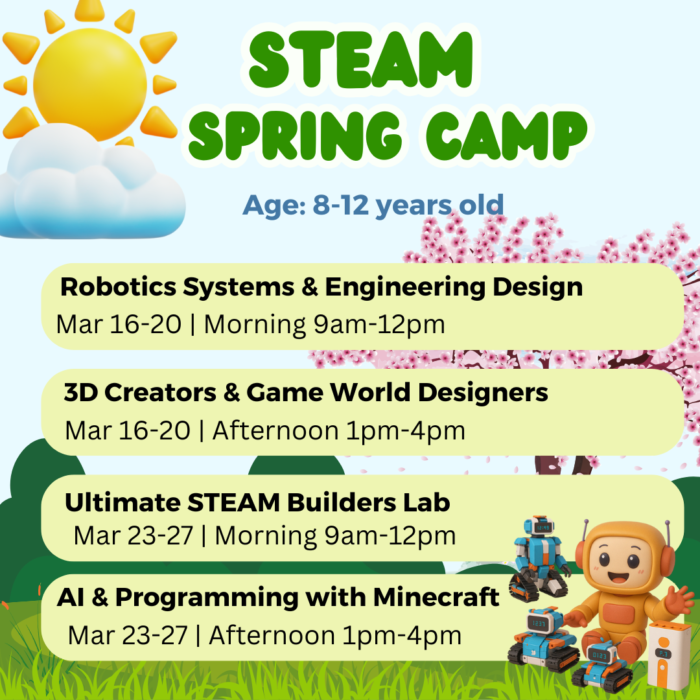 STEAM SPRING CAMP

Age: 8-12 years old

Robotics Systems & Engineering Design
Mar 16-20 | Morning 9am-12pm

3D Creators & Game World Designers
Mar 16-20 | Afternoon 1pm-4pm

Ultimate STEAM Builders Lab
Mar 23-27 | Morning 9am-12pm

AI & Programming with Minecraft
Mar 23-27 | Afternoon 1pm-4pm